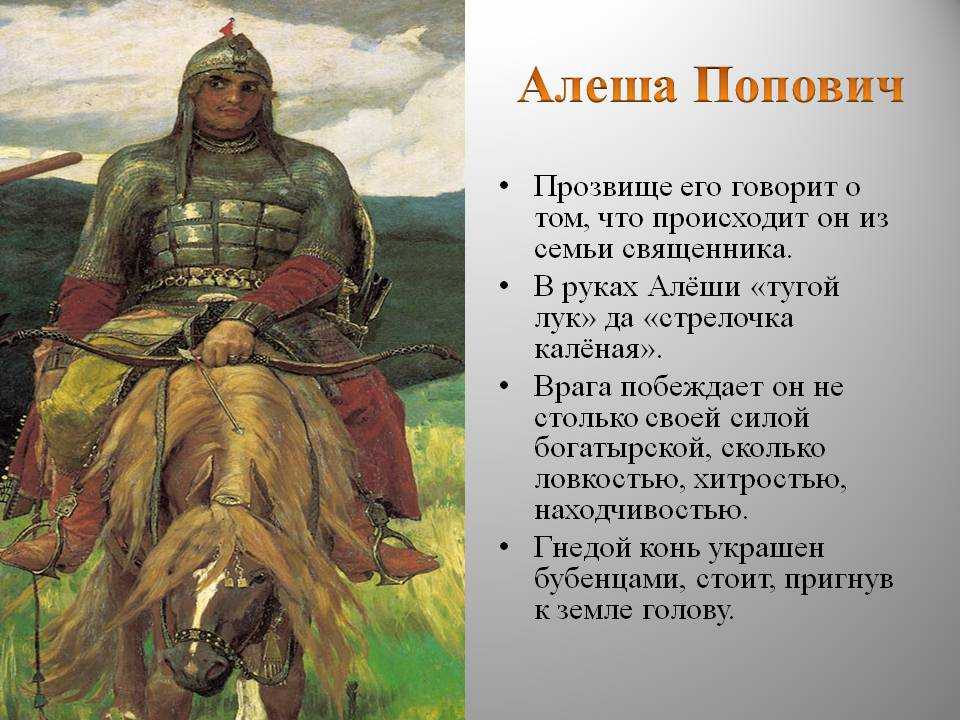 Алеша Попович

• Прозвище его говорит о том, что происходит он из семьи священника.
• В руках Алёши «тугой лук» да «стрелочка калёная».
• Врага побеждает он не столько своей силой богатырской, сколько ловкостью, хитростью, находчивостью.
• Гнедой конь украшен бубенцами, стоит, пригнув к земле голову.